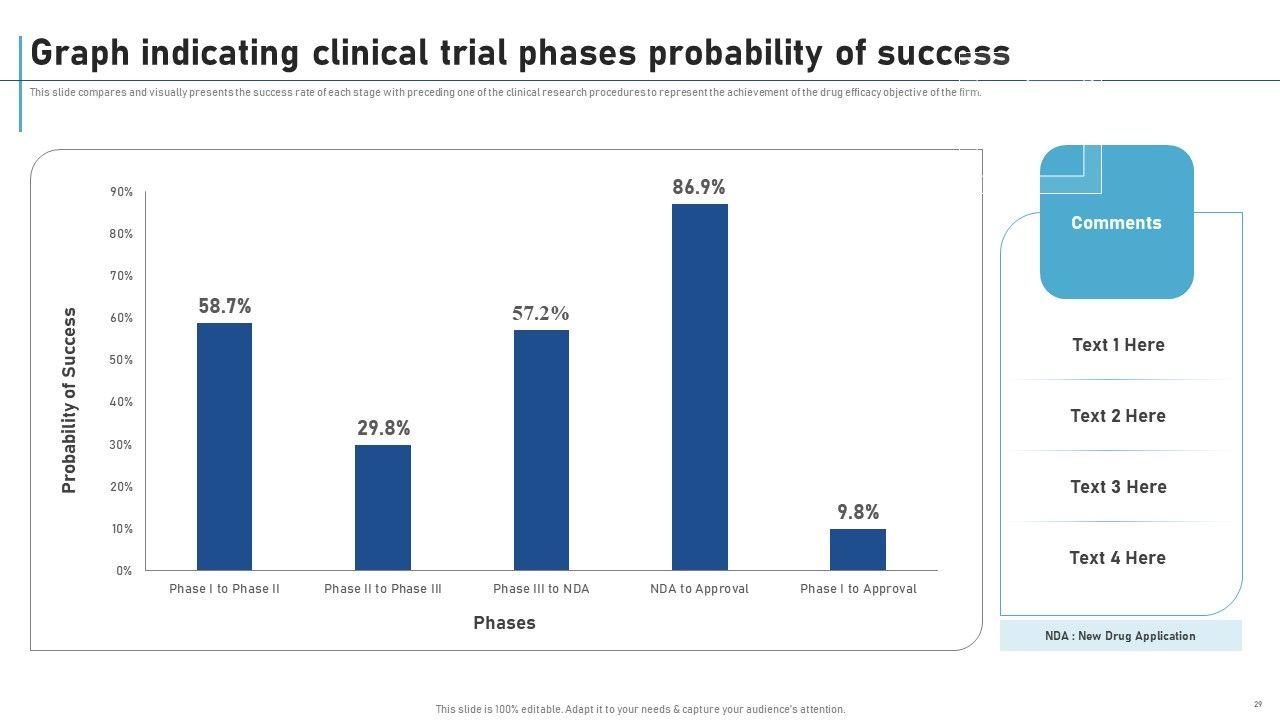 Graph indicating clinical trial phases probability of success

This slide compares and visually presents the success rate of each stage with preceding one of the clinical research procedures to represent the achievement of the drug efficacy objective of the firm.

Probability of Success

90%
80%
70%
60%
50%
40%
30%
20%
10%
0%

58.7%
29.8%
57.2%
86.9%
9.8%

Phase I to Phase II
Phase II to Phase III
Phase III to NDA
NDA to Approval
Phase I to Approval

Phases

Comments

Text 1 Here

Text 2 Here

Text 3 Here

Text 4 Here

NDA : New Drug Application

This slide is 100% editable. Adapt it to your needs & capture your audience's attention.

29